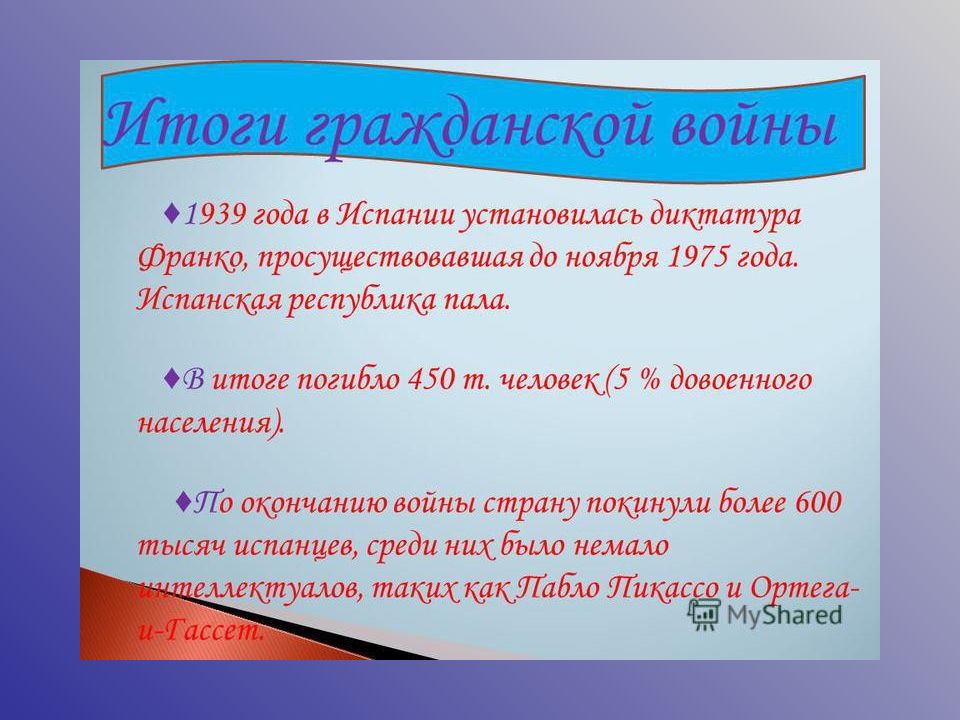 Итоги гражданской войны

♦1939 года в Испании установилась диктатура Франко, просуществовавшая до ноября 1975 года. Испанская республика пала.

♦В итоге погибло 450 т. человек (5 % довоенного населения).

♦По окончанию войны страну покинули более 600 тысяч испанцев, среди них было немало интеллектуалов, таких как Пабло Пикассо и Ортега-и-Гассет.

MyShared